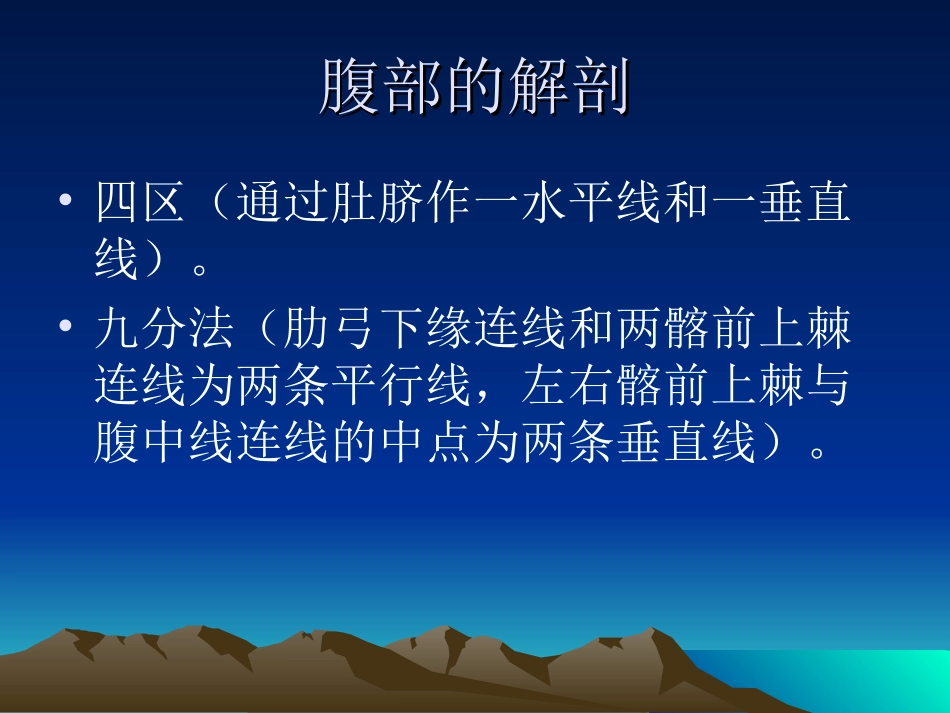 腹部的解剖

• 四区（通过肚脐作一水平线和一垂直线）。

• 九分法（肋弓下缘连线和两髂前上棘连线为两条平行线，左右髂前上棘与腹中线连线的中点为两条垂直线）。